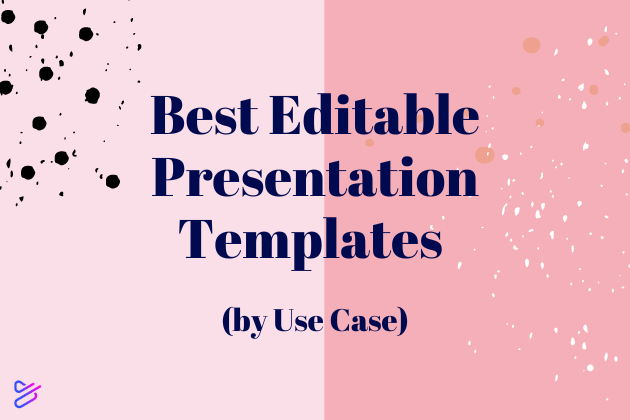 Best Editable Presentation Templates

(by Use Case)